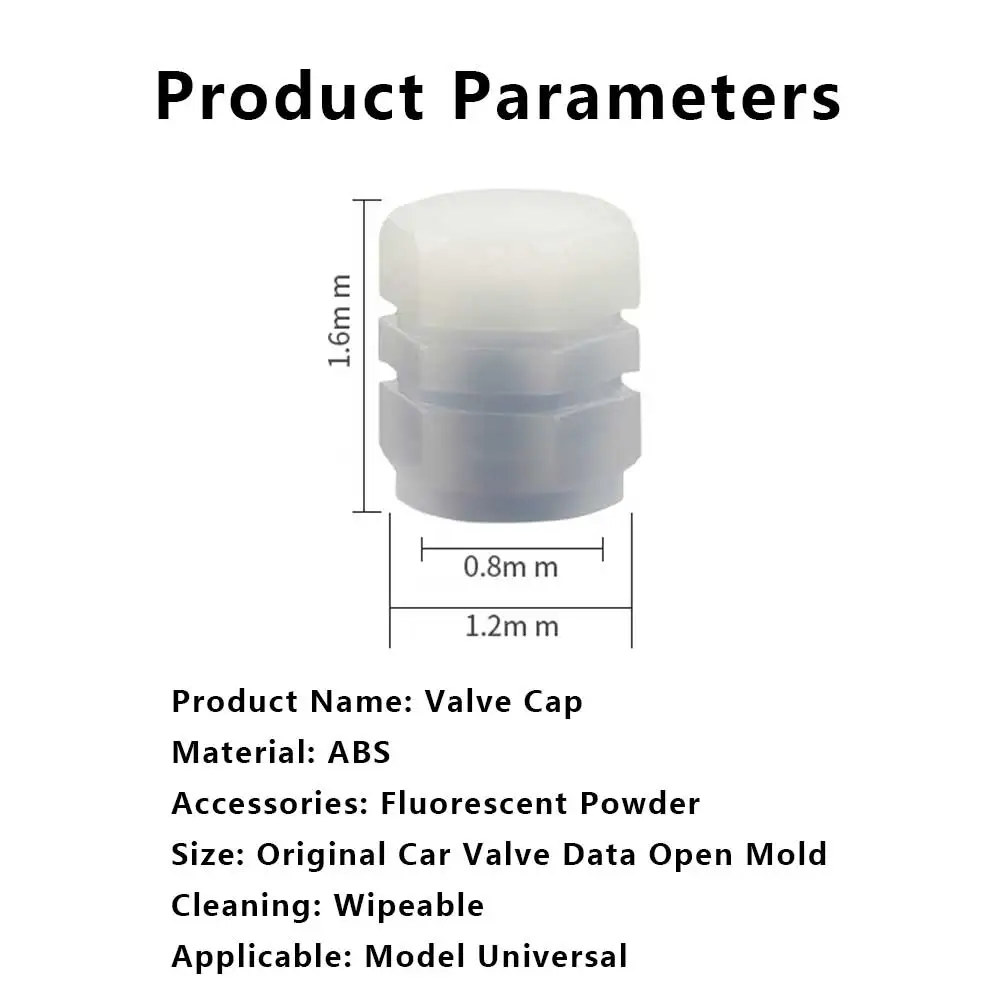 Product Parameters

1.6m m

0.8m m

1.2m m

Product Name: Valve Cap
Material: ABS
Accessories: Fluorescent Powder
Size: Original Car Valve Data Open Mold
Cleaning: Wipeable
Applicable: Model Universal